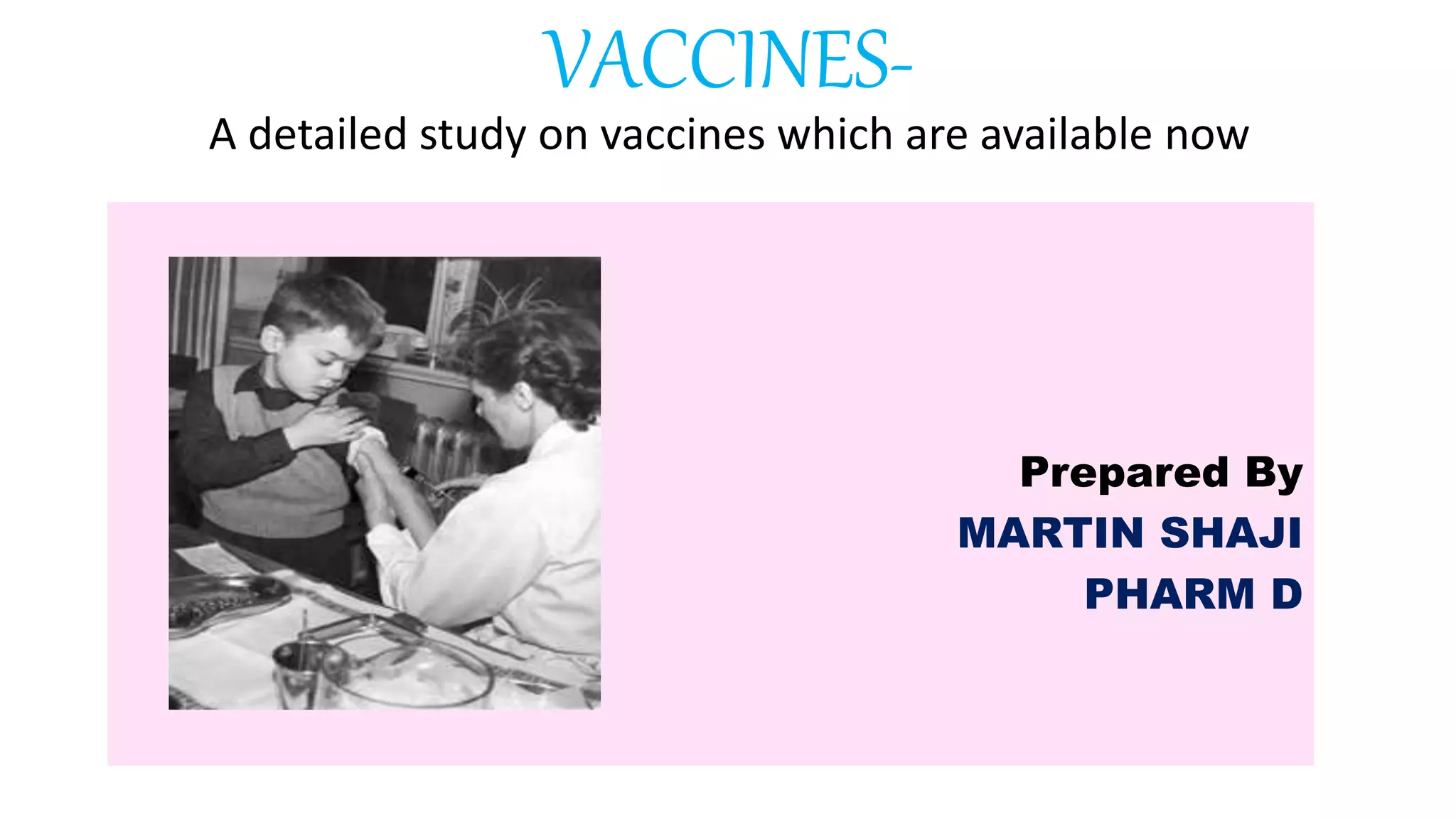 VACCINES-
A detailed study on vaccines which are available now

Prepared By
MARTIN SHAJI
PHARM D